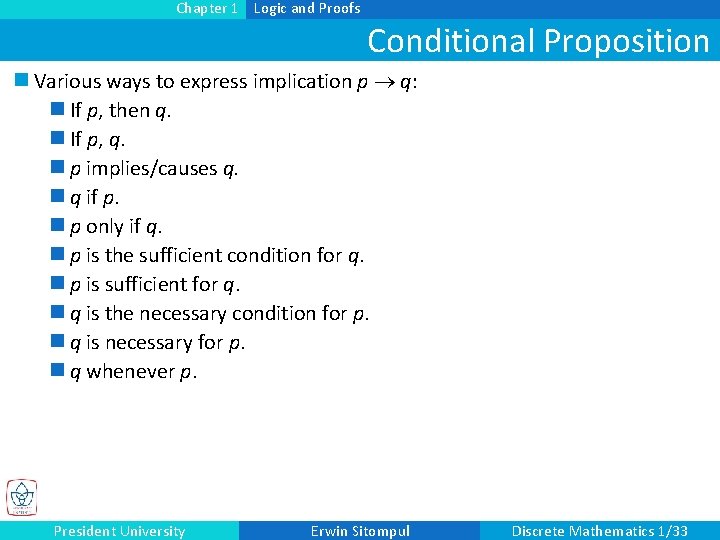 Chapter 1 Logic and Proofs

Conditional Proposition

Various ways to express implication $p \rightarrow q$:

If $p$, then $q$.

If $p$, $q$.

$p$ implies/causes $q$.

$q$ if $p$.

$p$ only if $q$.

$p$ is the sufficient condition for $q$.

$p$ is sufficient for $q$.

$q$ is the necessary condition for $p$.

$q$ is necessary for $p$.

$q$ whenever $p$.

President University Erwin Sitompul Discrete Mathematics 1/33